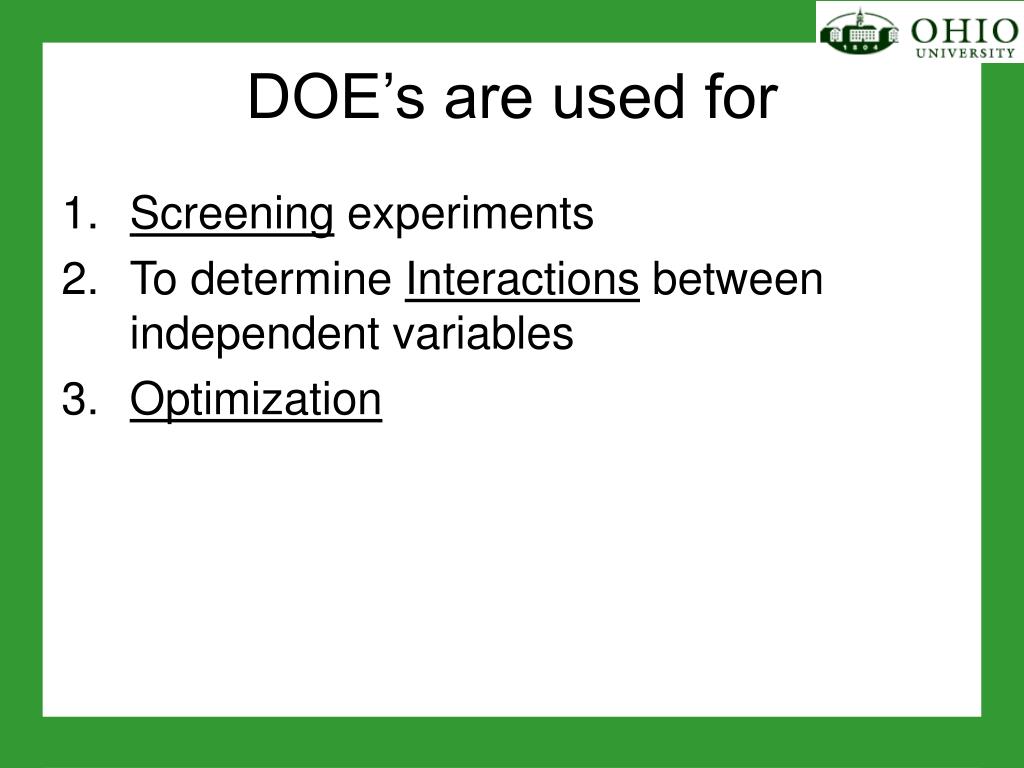 OHIO UNIVERSITY
1804

DOE’s are used for

1. Screening experiments
2. To determine Interactions between independent variables
3. Optimization